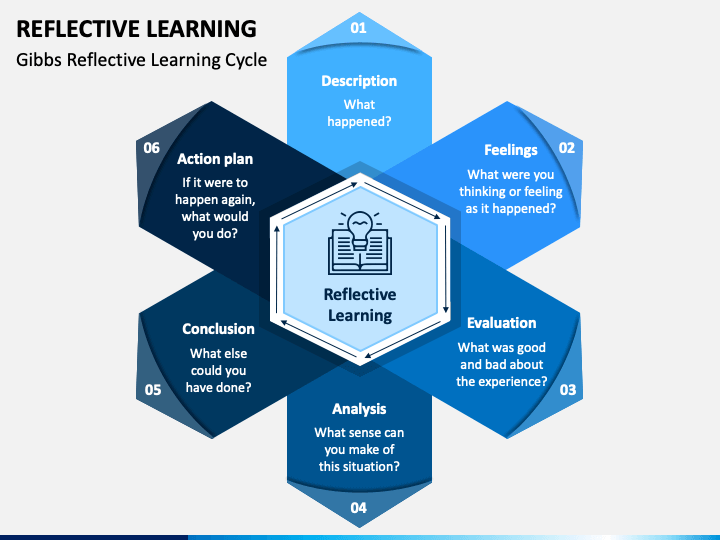 REFLECTIVE LEARNING
Gibbs Reflective Learning Cycle

01
Description
What happened?

02
Feelings
What were you thinking or feeling as it happened?

03
Evaluation
What was good and bad about the experience?

04
Analysis
What sense can you make of this situation?

05
Conclusion
What else could you have done?

06
Action plan
If it were to happen again, what would you do?

Reflective Learning